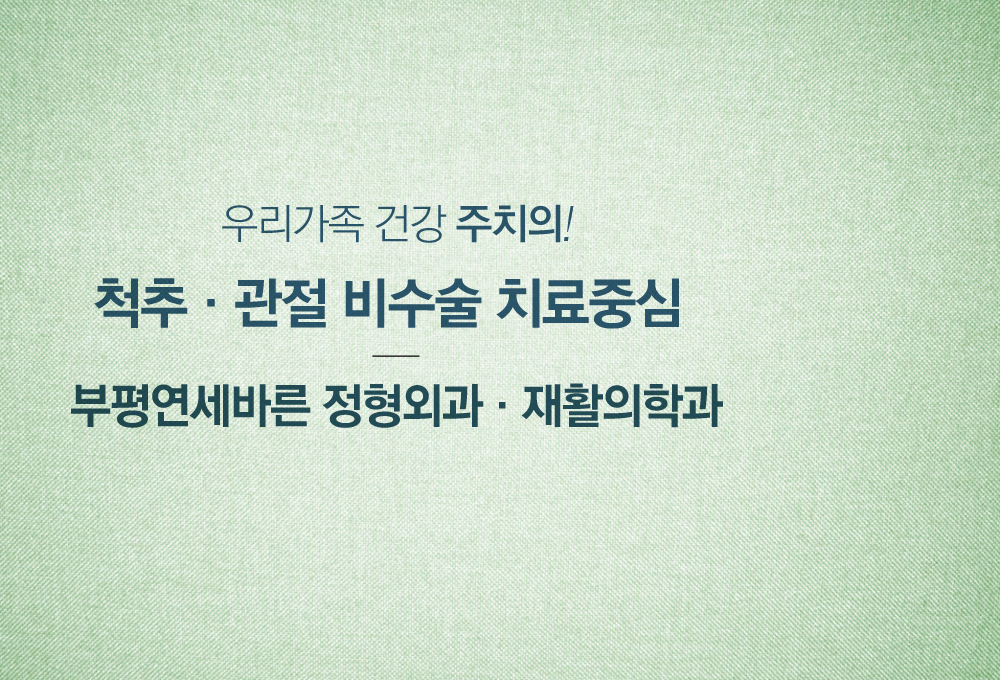 우리가족 건강 주치의!

척추 · 관절 비수술 치료중심

부평연세바른 정형외과 · 재활의학과